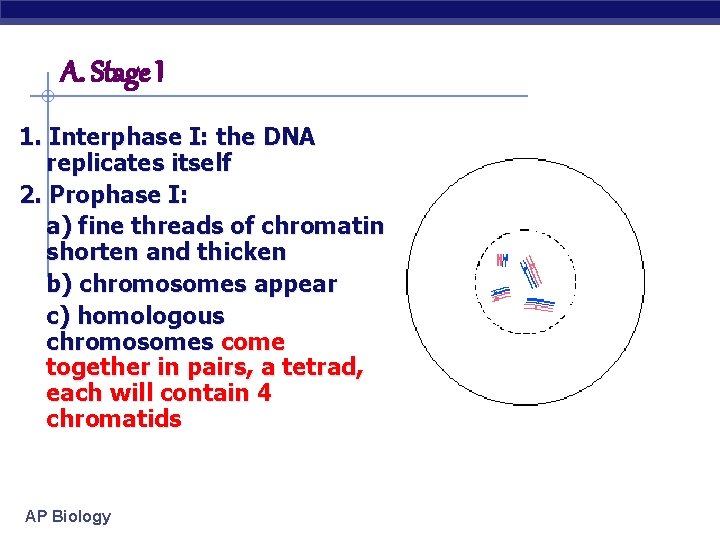 A. Stage 1

1. Interphase I: the DNA replicates itself

2. Prophase I:

a) fine threads of chromatin shorten and thicken

b) chromosomes appear

c) homologous chromosomes come together in pairs, a tetrad, each will contain 4 chromatids

AP Biology